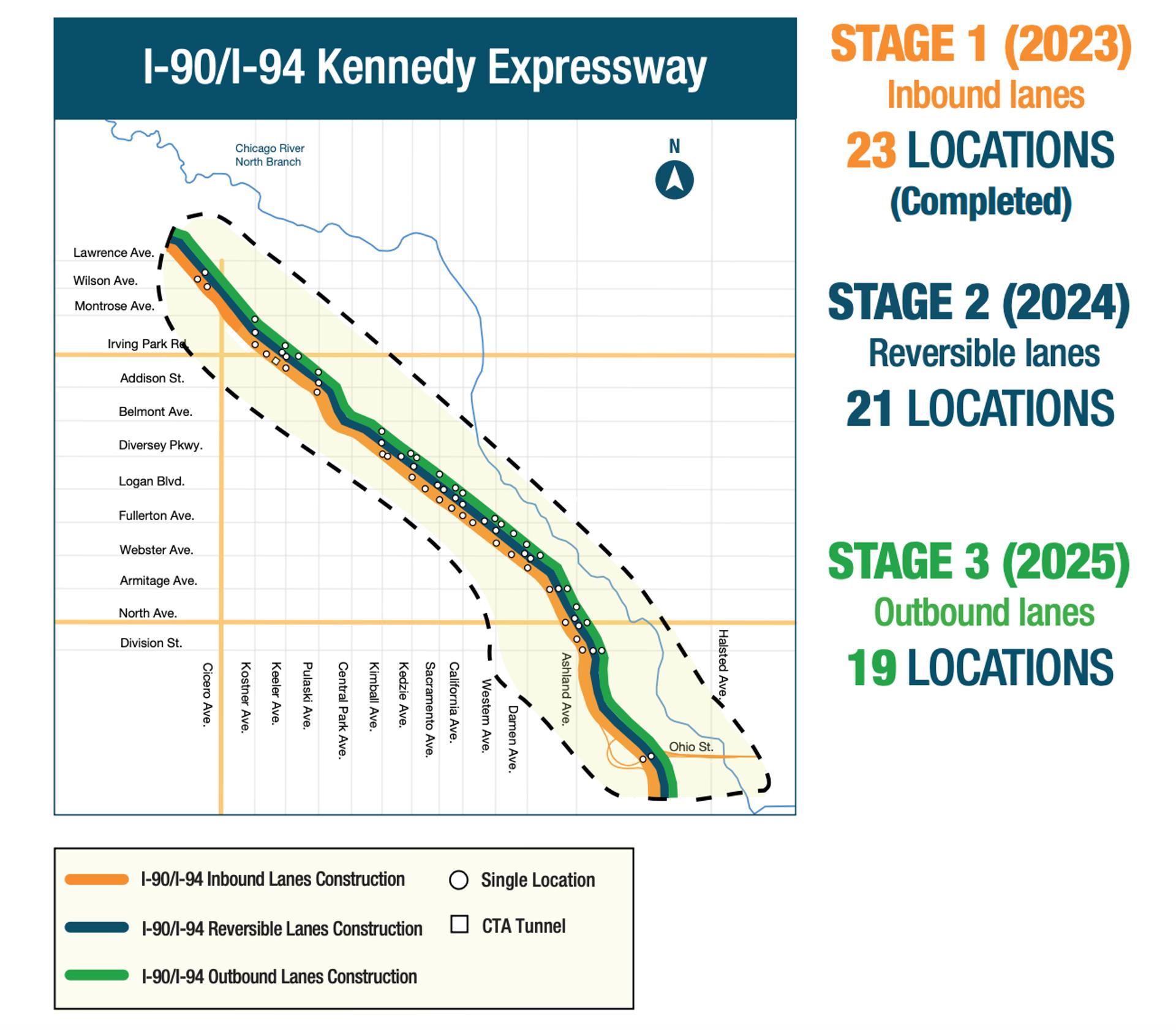 I-90/I-94 Kennedy Expressway

Chicago River North Branch

N

Lawrence Ave.
Wilson Ave.
Montrose Ave.
Irving Park Rd.
Addison St.
Belmont Ave.
Diversey Pkwy.
Logan Blvd.
Fullerton Ave.
Webster Ave.
Armitage Ave.
North Ave.
Division St.

Cicero Ave.
Kostner Ave.
Keeler Ave.
Pulaski Ave.
Central Park Ave.
Kimball Ave.
Kedzie Ave.
Sacramento Ave.
California Ave.
Western Ave.
Damen Ave.
Ashland Ave.
Halsted Ave.
Ohio St.

I-90/I-94 Inbound Lanes Construction
I-90/I-94 Reversible Lanes Construction
I-90/I-94 Outbound Lanes Construction
Single Location
CTA Tunnel

STAGE 1 (2023)
Inbound lanes
23 LOCATIONS
(Completed)

STAGE 2 (2024)
Reversible lanes
21 LOCATIONS

STAGE 3 (2025)
Outbound lanes
19 LOCATIONS